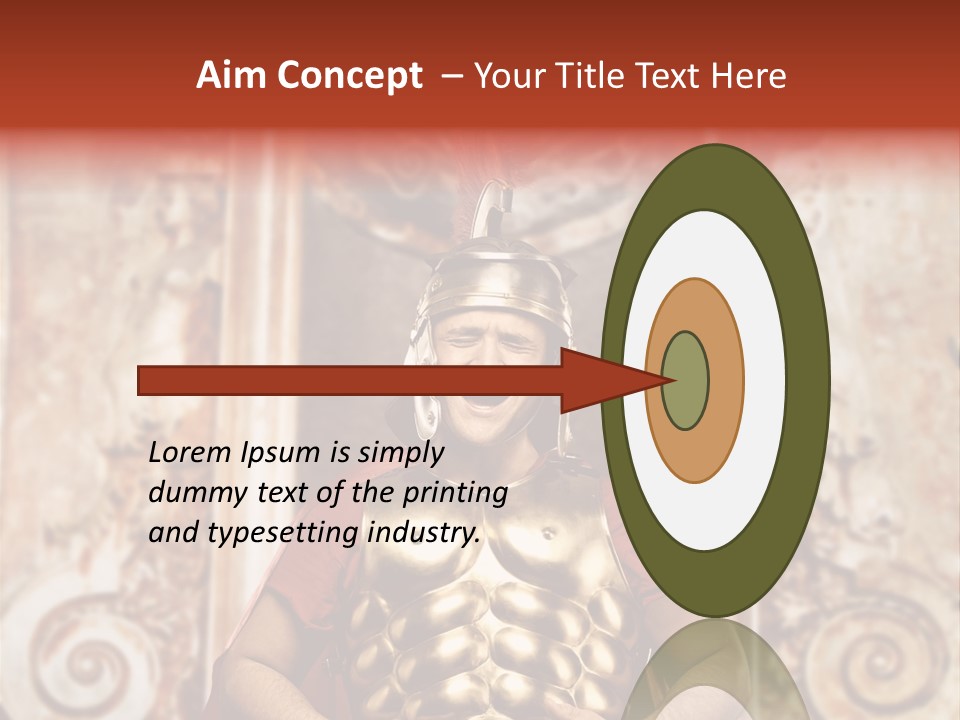 Aim Concept – Your Title Text Here

Lorem Ipsum is simply dummy text of the printing and typesetting industry.